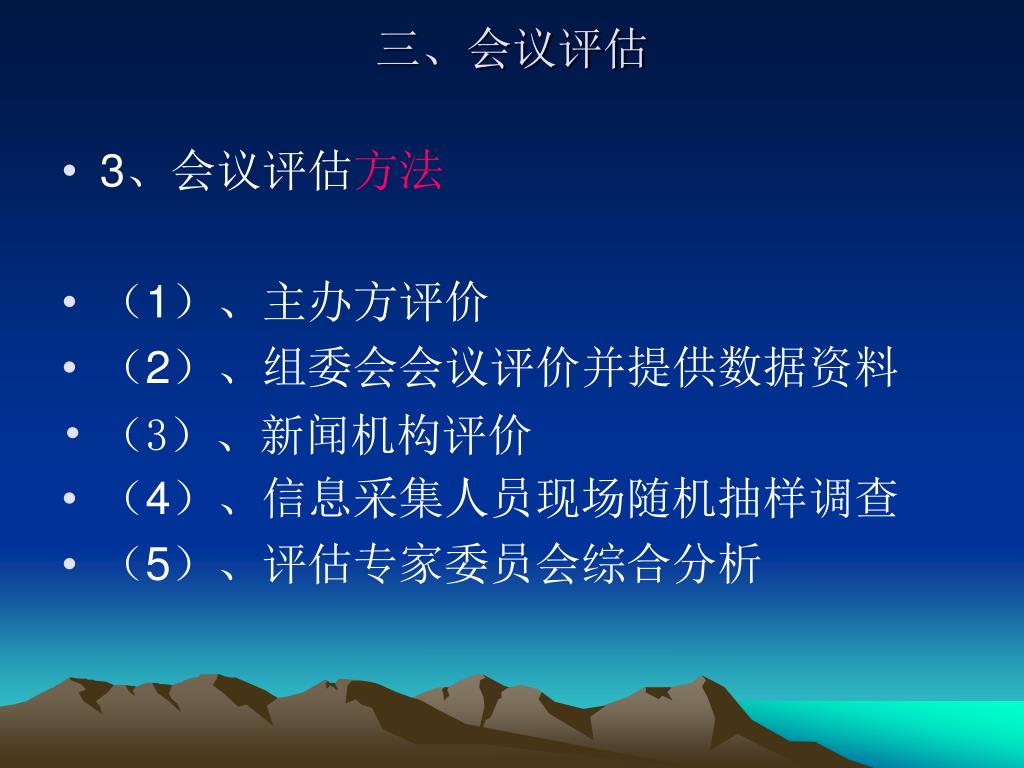 三、会议评估

• 3、会议评估方法

• （1）、主办方评价
• （2）、组委会会议评价并提供数据资料
• （3）、新闻机构评价
• （4）、信息采集人员现场随机抽样调查
• （5）、评估专家委员会综合分析